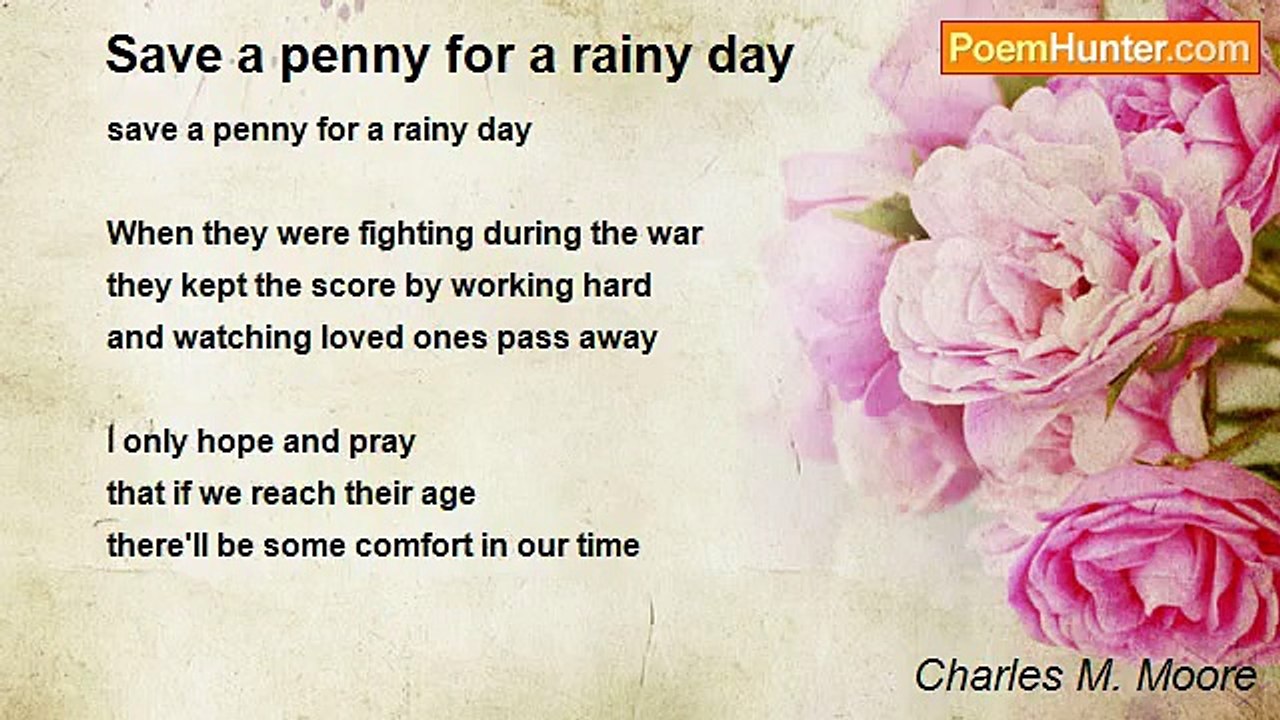 Save a penny for a rainy day

PoemHunter.com

save a penny for a rainy day

When they were fighting during the war
they kept the score by working hard
and watching loved ones pass away

I only hope and pray
that if we reach their age
there'll be some comfort in our time

Charles M. Moore